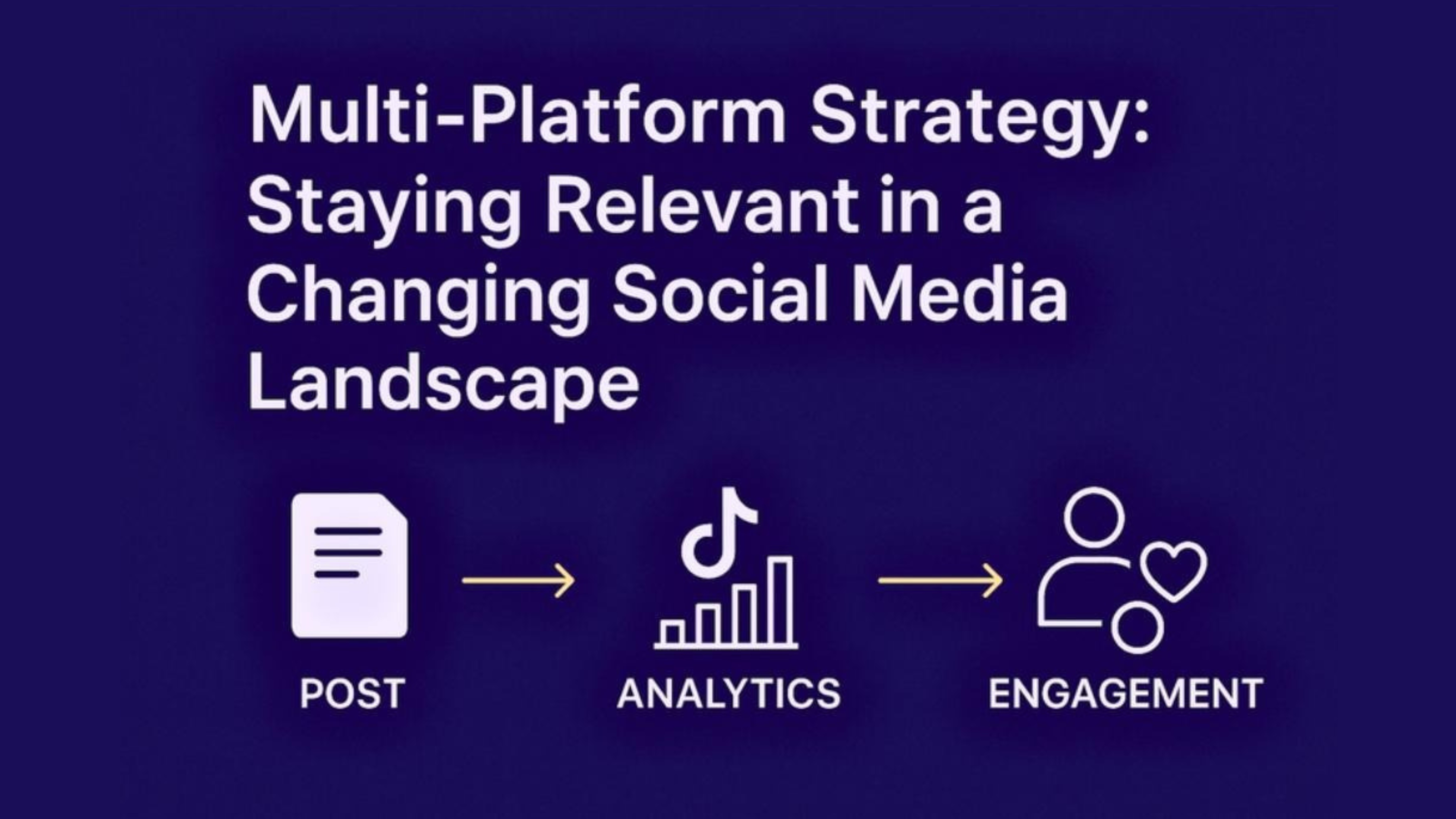 Multi-Platform Strategy: Staying Relevant in a Changing Social Media Landscape

POST

ANALYTICS

ENGAGEMENT